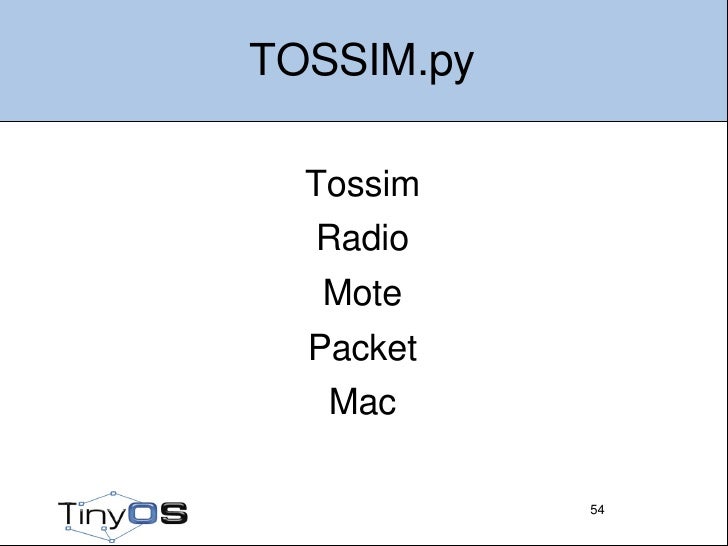 TOSSIM.py

Tossim
Radio
Mote
Packet
Mac

TinyOS

54